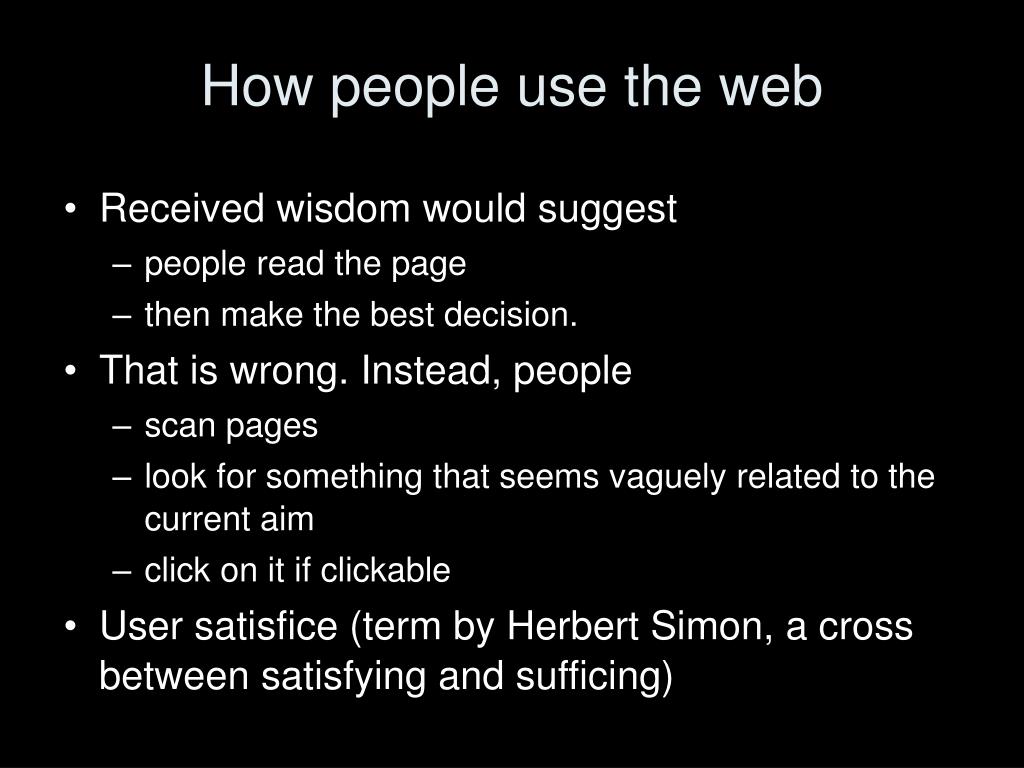 How people use the web

• Received wisdom would suggest
– people read the page
– then make the best decision.
• That is wrong. Instead, people
– scan pages
– look for something that seems vaguely related to the current aim
– click on it if clickable
• User satisfice (term by Herbert Simon, a cross between satisfying and sufficing)